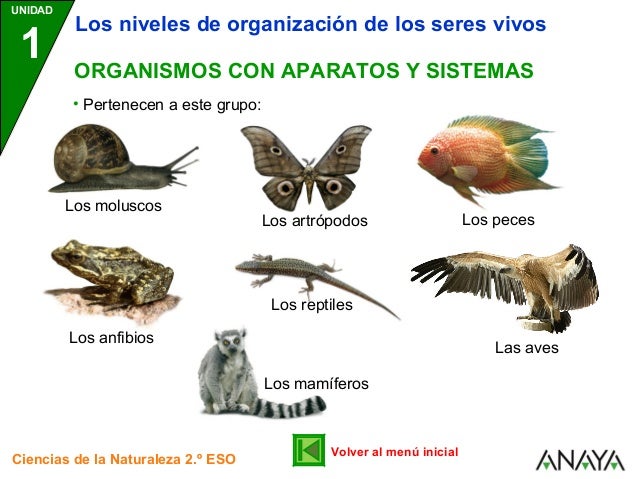 UNIDAD
1
Los niveles de organización de los seres vivos

ORGANISMOS CON APARATOS Y SISTEMAS

• Pertenecen a este grupo:

Los moluscos

Los artrópodos

Los peces

Los anfibios

Los reptiles

Las aves

Los mamíferos

Ciencias de la Naturaleza 2.º ESO

Volver al menú inicial

ANAYA